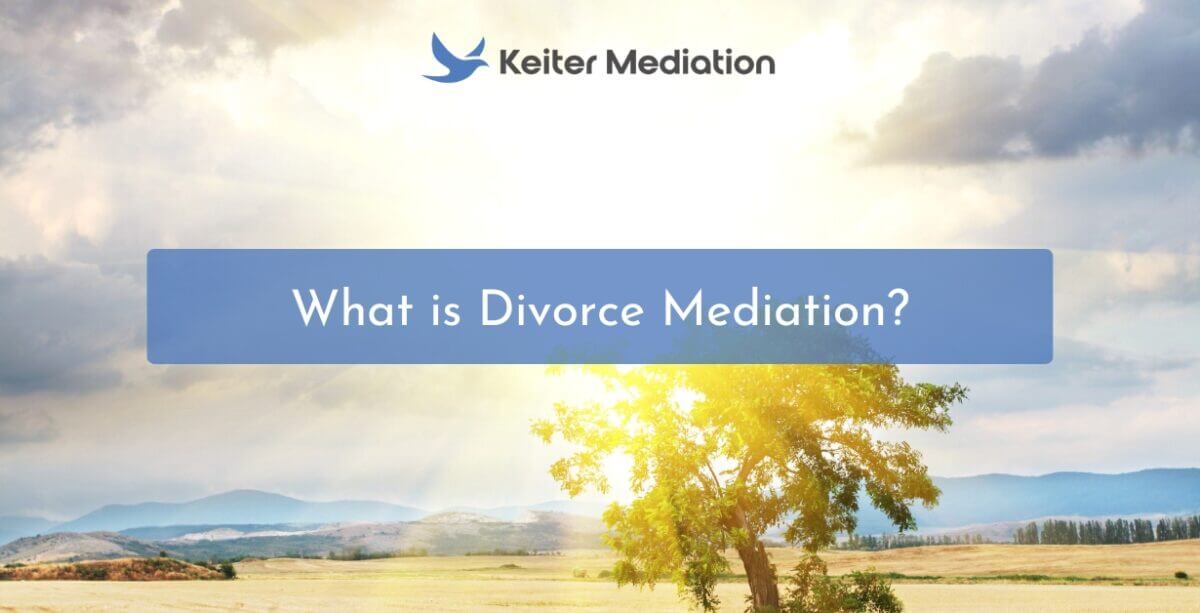 Keiter Mediation

What is Divorce Mediation?